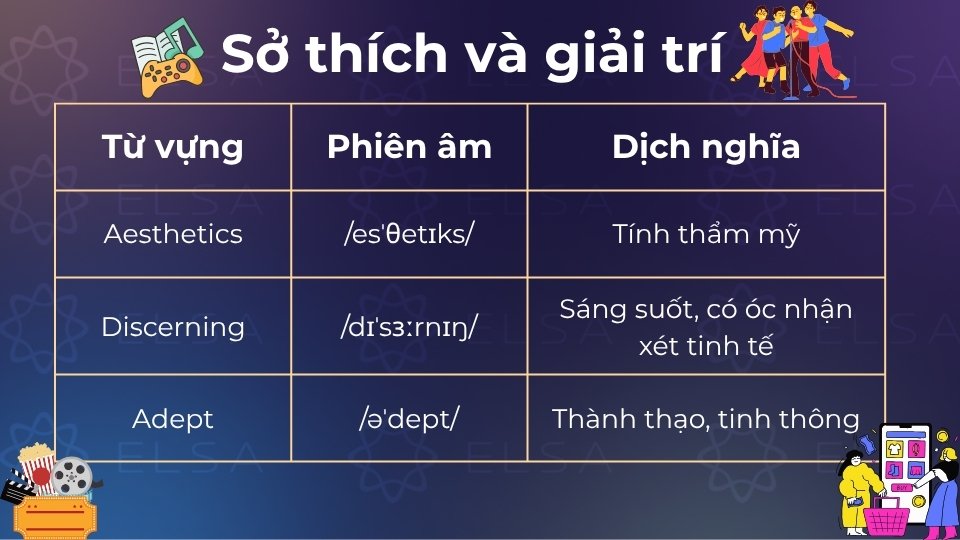 Sở thích và giải trí

| Từ vựng | Phiên âm | Dịch nghĩa |
|---|---|---|
| Aesthetics | /esˈθetɪks/ | Tính thẩm mỹ |
| Discerning | /dɪˈsɜːrnɪŋ/ | Sáng suốt, có óc nhận xét tinh tế |
| Adept | /əˈdept/ | Thành thạo, tinh thông |

ELSA